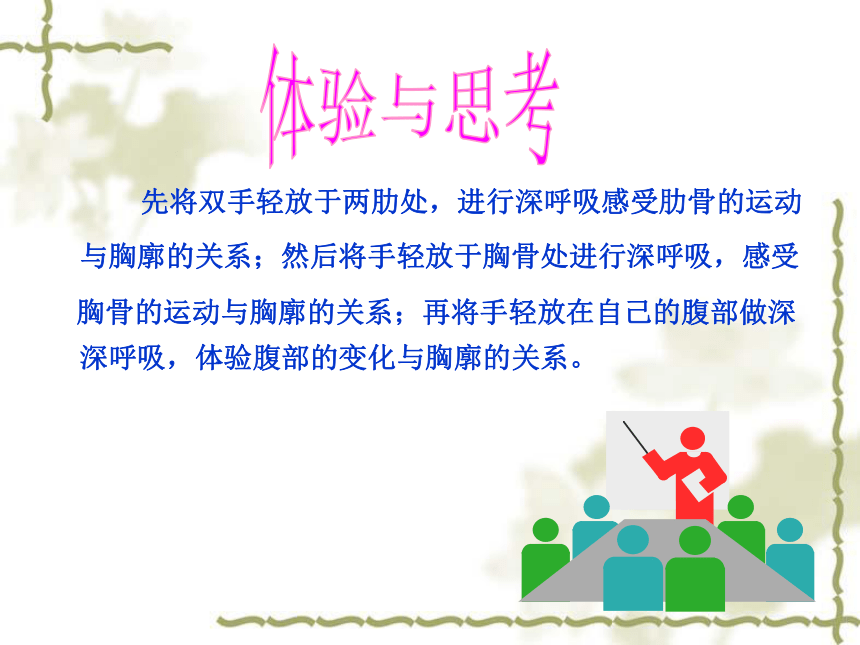 体验与思考

先将双手轻放于两肋处，进行深呼吸感受肋骨的运动与胸廓的关系；然后将手轻放于胸骨处进行深呼吸，感受胸骨的运动与胸廓的关系；再将手轻放在自己的腹部做深深呼吸，体验腹部的变化与胸廓的关系。